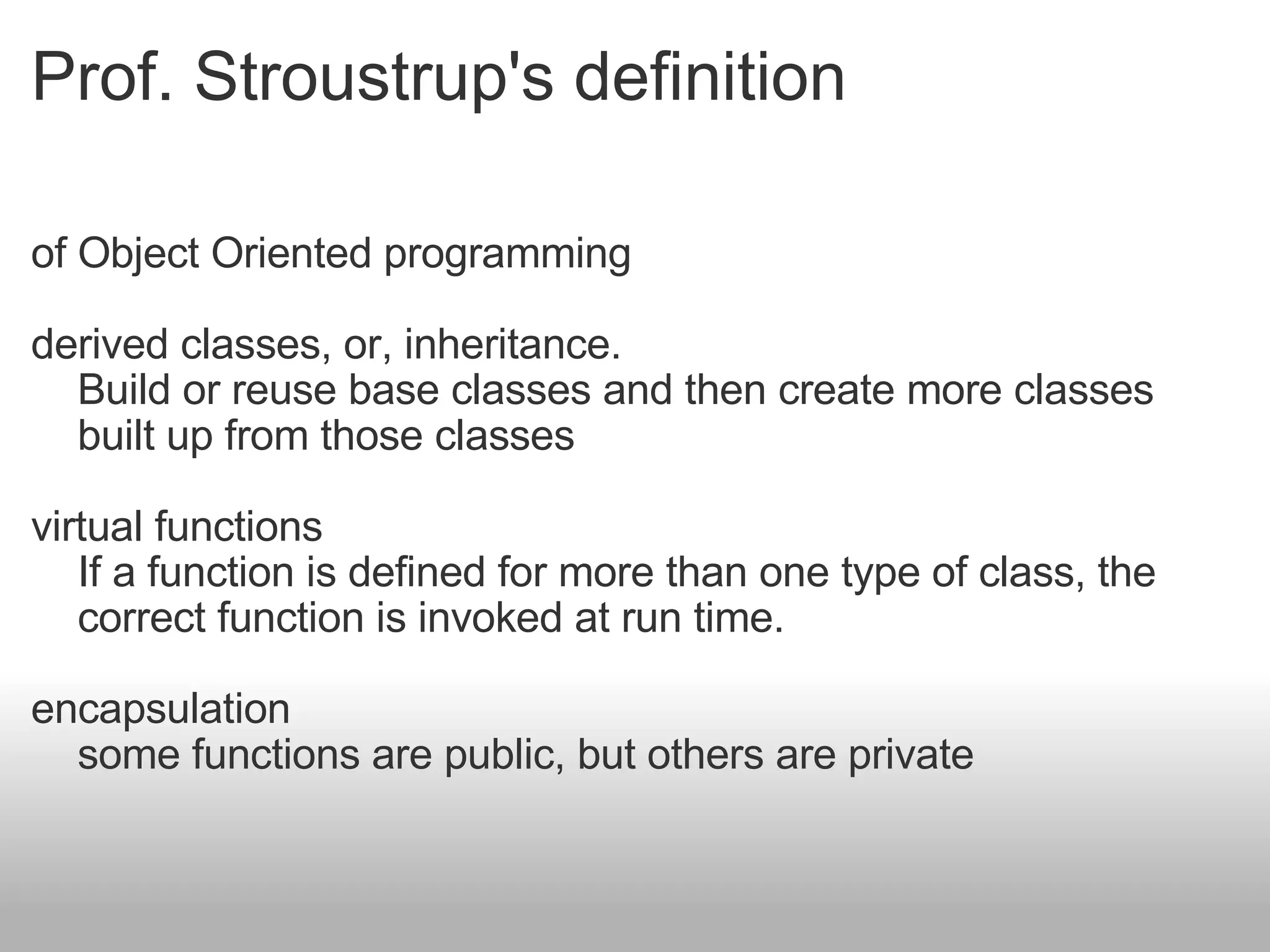 Prof. Stroustrup's definition

of Object Oriented programming

derived classes, or, inheritance.
Build or reuse base classes and then create more classes built up from those classes

virtual functions
If a function is defined for more than one type of class, the correct function is invoked at run time.

encapsulation
some functions are public, but others are private